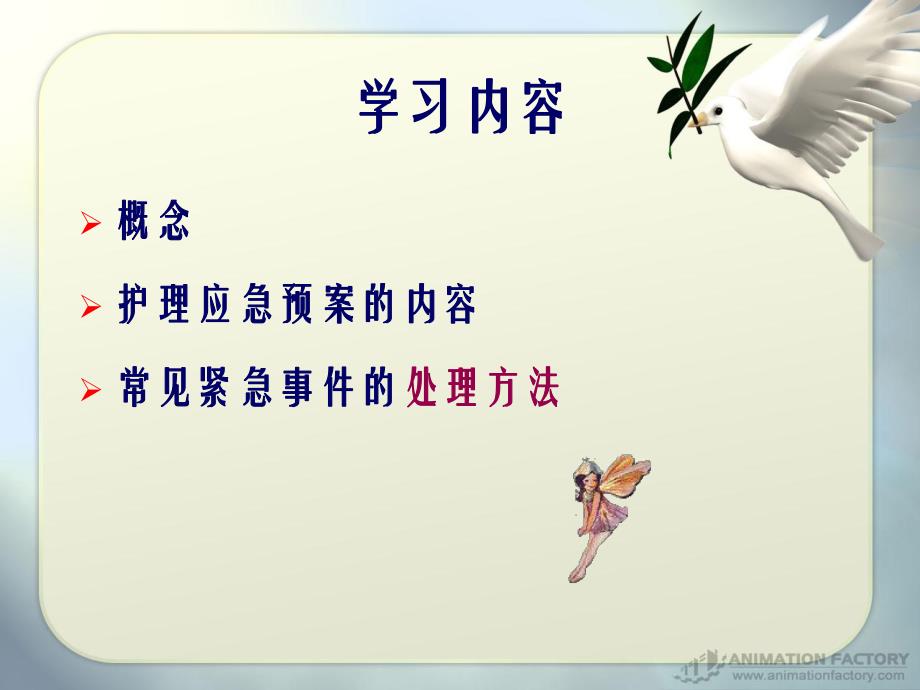 学习内容

➢ 概念

➢ 护理应急预案的内容

➢ 常见紧急事件的处理方法

ANIMATION FACTORY
www.animationfactory.com